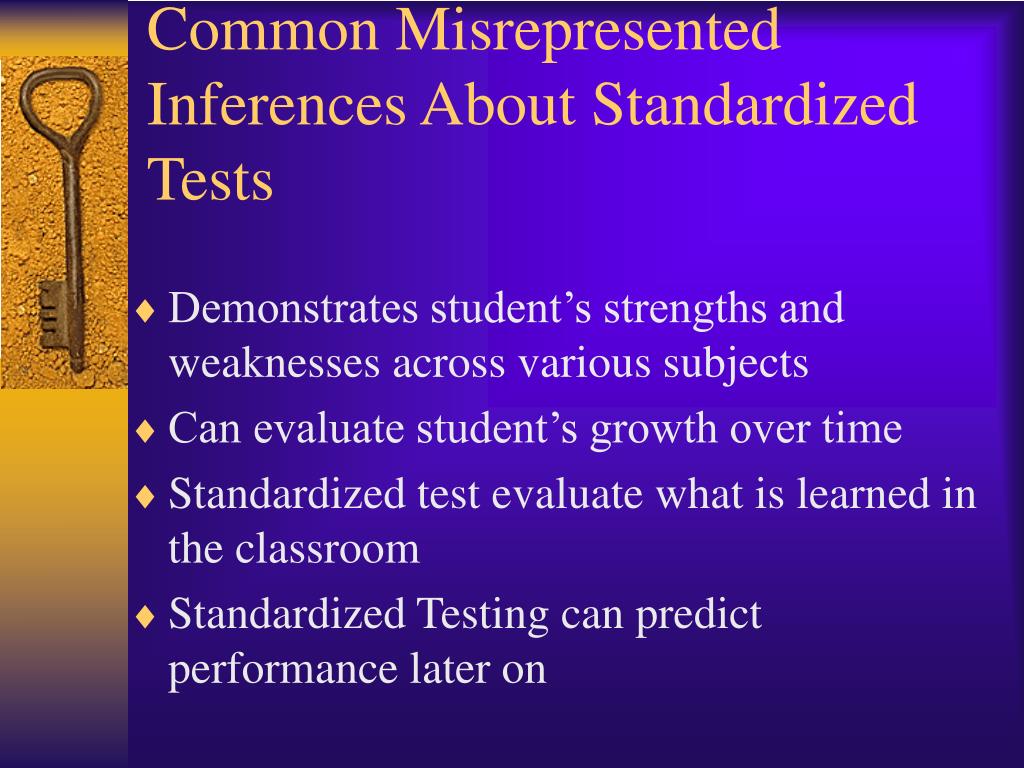 Common Misrepresented Inferences About Standardized Tests

♦ Demonstrates student’s strengths and weaknesses across various subjects
♦ Can evaluate student’s growth over time
♦ Standardized test evaluate what is learned in the classroom
♦ Standardized Testing can predict performance later on